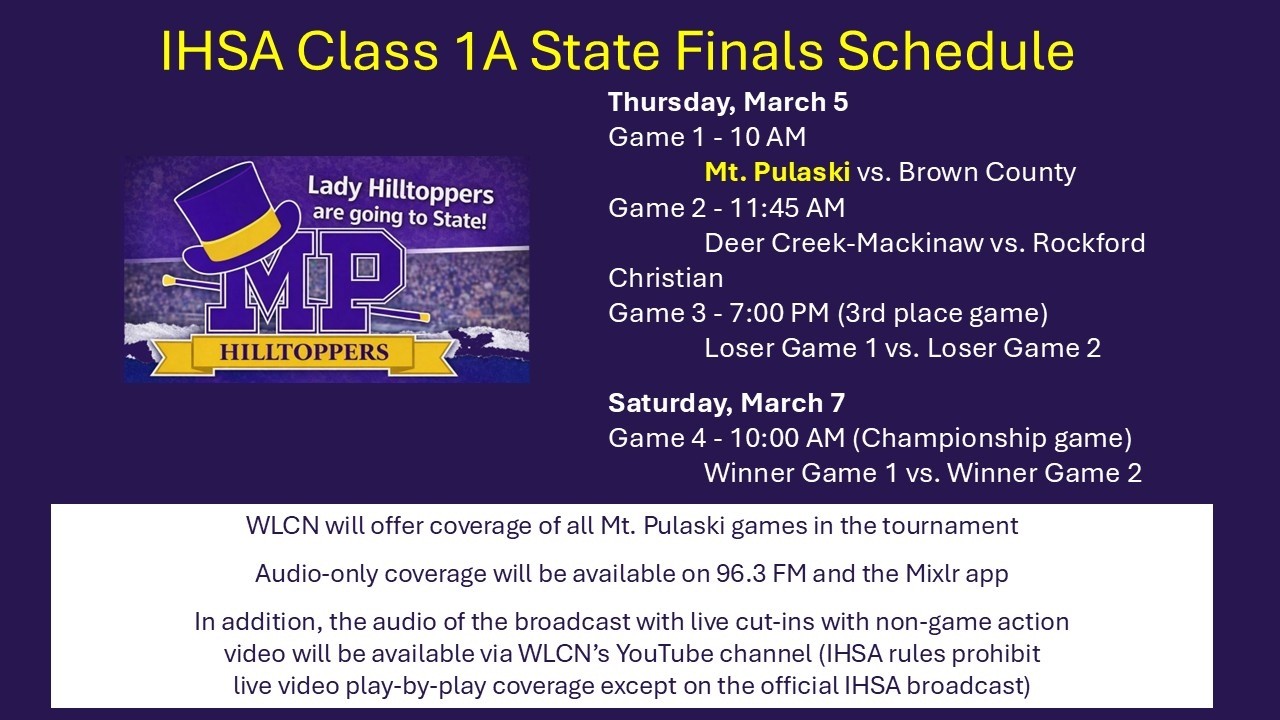 IHSA Class 1A State Finals Schedule

Lady Hilltoppers are going to State!

MP

HILLTOPPERS

Thursday, March 5
Game 1 - 10 AM
Mt. Pulaski vs. Brown County
Game 2 - 11:45 AM
Deer Creek-Mackinaw vs. Rockford Christian
Game 3 - 7:00 PM (3rd place game)
Loser Game 1 vs. Loser Game 2

Saturday, March 7
Game 4 - 10:00 AM (Championship game)
Winner Game 1 vs. Winner Game 2

WLCN will offer coverage of all Mt. Pulaski games in the tournament

Audio-only coverage will be available on 96.3 FM and the Mixlr app

In addition, the audio of the broadcast with live cut-ins with non-game action video will be available via WLCN's YouTube channel (IHSA rules prohibit live video play-by-play coverage except on the official IHSA broadcast)